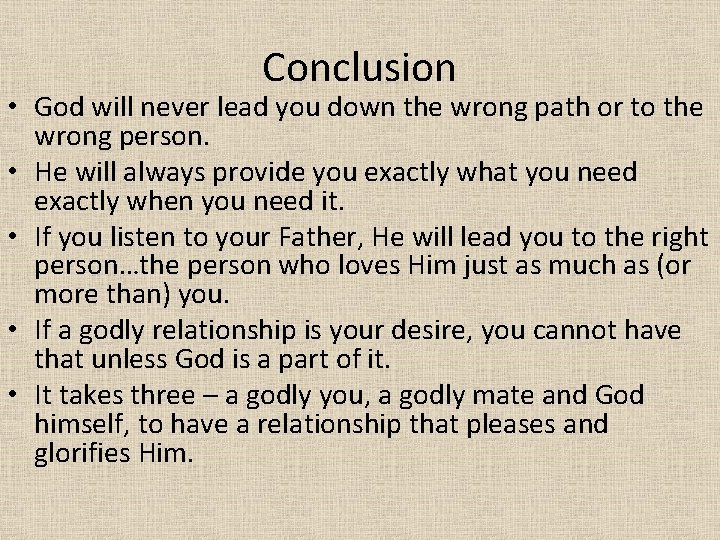 Conclusion

• God will never lead you down the wrong path or to the wrong person.
• He will always provide you exactly what you need exactly when you need it.
• If you listen to your Father, He will lead you to the right person…the person who loves Him just as much as (or more than) you.
• If a godly relationship is your desire, you cannot have that unless God is a part of it.
• It takes three – a godly you, a godly mate and God himself, to have a relationship that pleases and glorifies Him.